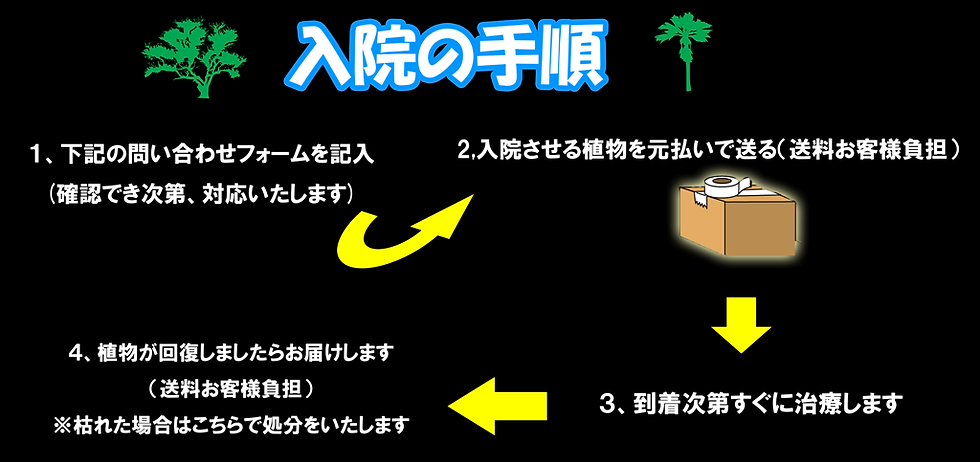 入院の手順

1、下記の問い合わせフォームを記入
（確認でき次第、対応いたします）

2,入院させる植物を元払いで送る（送料お客様負担）

3、到着次第すぐに治療します

4、植物が回復しましたらお届けします
（送料お客様負担）
※枯れた場合はこちらで処分をいたします